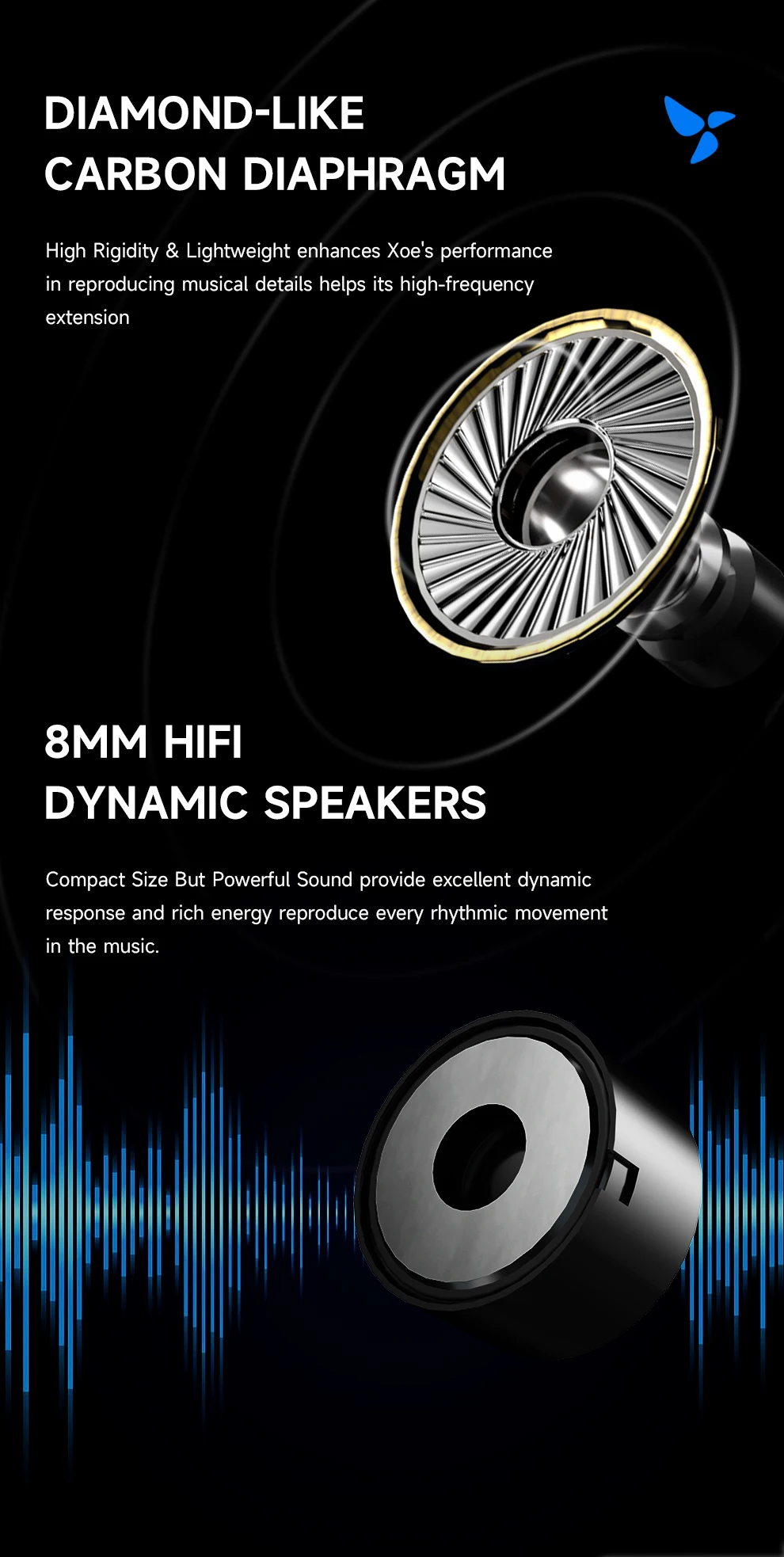 DIAMOND-LIKE
CARBON DIAPHRAGM

High Rigidity & Lightweight enhances Xoe's performance in reproducing musical details helps its high-frequency extension

8MM HIFI
DYNAMIC SPEAKERS

Compact Size But Powerful Sound provide excellent dynamic response and rich energy reproduce every rhythmic movement in the music.